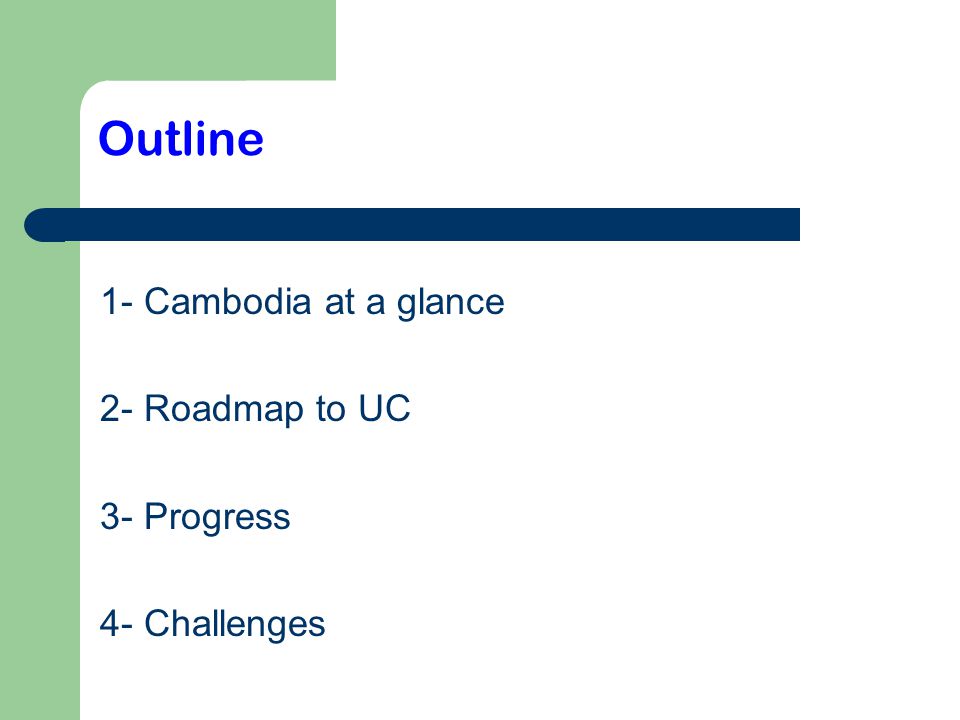 Outline

1- Cambodia at a glance

2- Roadmap to UC

3- Progress

4- Challenges